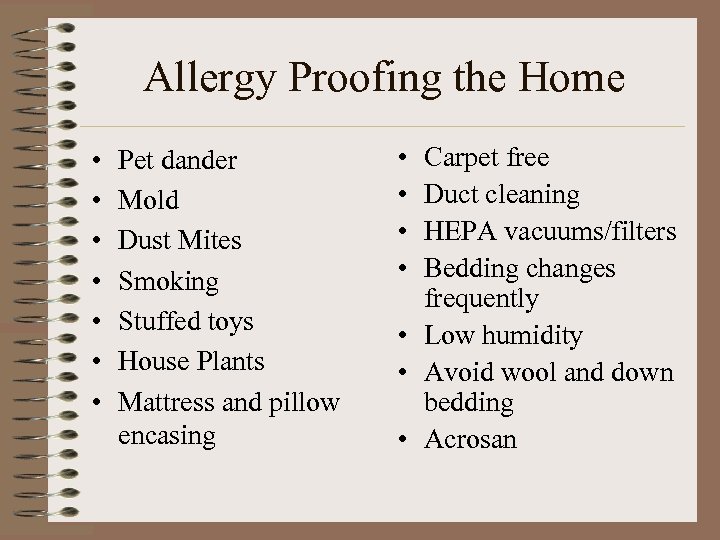 Allergy Proofing the Home

• Pet dander
• Mold
• Dust Mites
• Smoking
• Stuffed toys
• House Plants
• Mattress and pillow encasing

• Carpet free
• Duct cleaning
• HEPA vacuums/filters
• Bedding changes frequently
• Low humidity
• Avoid wool and down bedding
• Acrosan